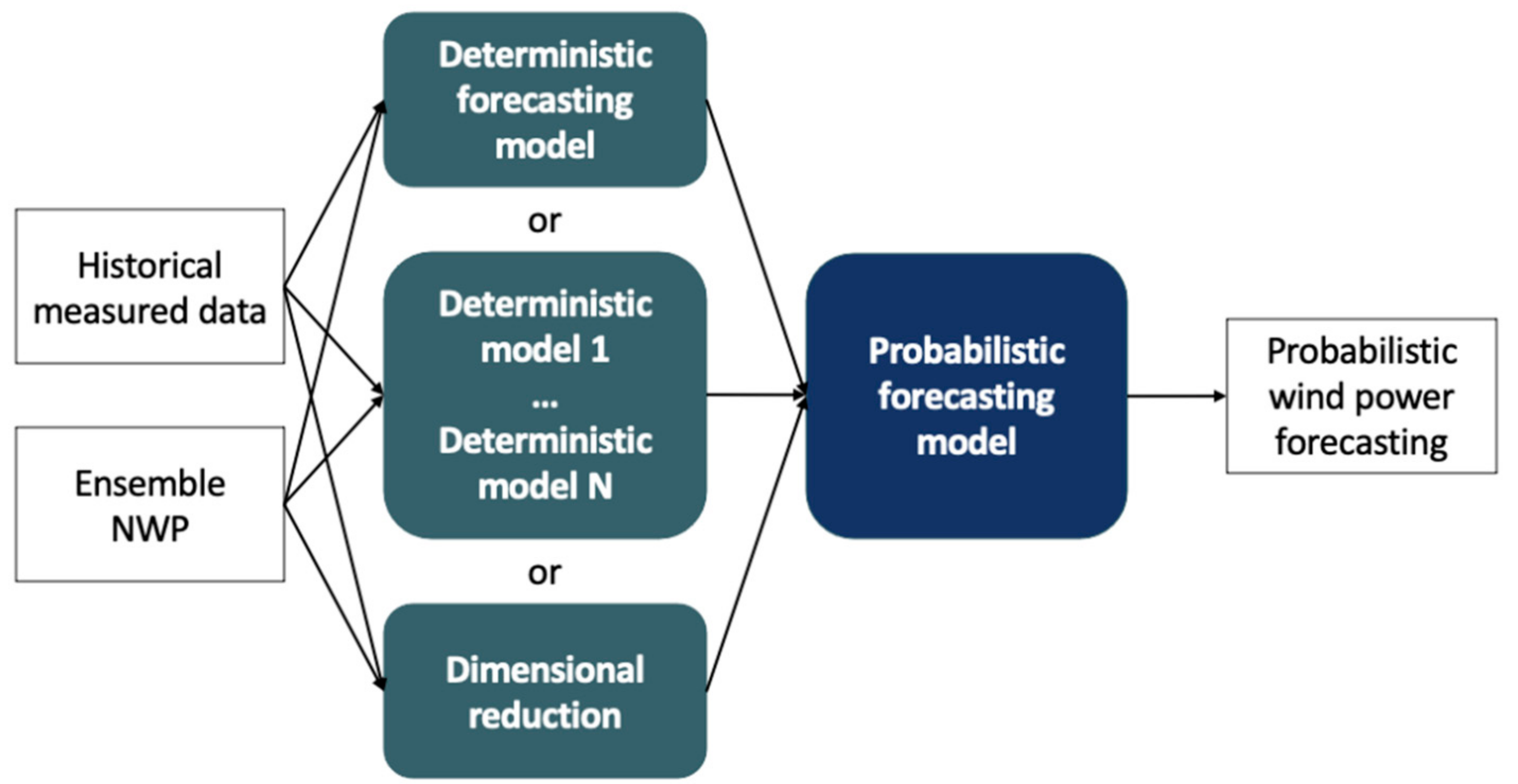 Historical measured data

Ensemble NWP

Deterministic forecasting model

or

Deterministic model 1
...
Deterministic model N

or

Dimensional reduction

Probabilistic forecasting model

Probabilistic wind power forecasting